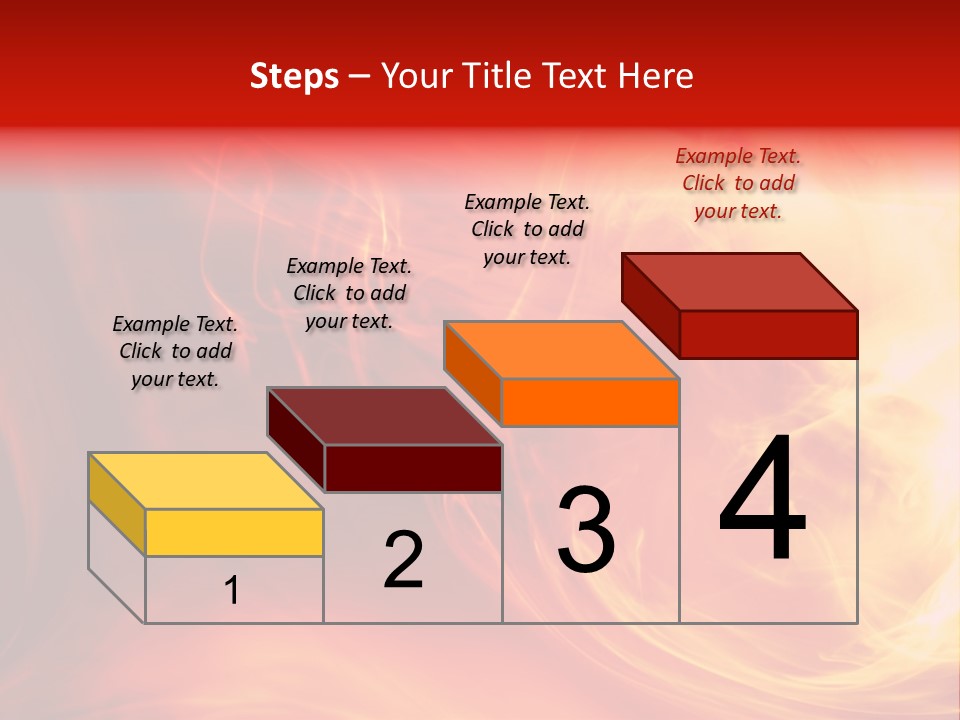 Steps – Your Title Text Here

Example Text. Click to add your text.

Example Text. Click to add your text.

Example Text. Click to add your text.

Example Text. Click to add your text.

1

2

3

4